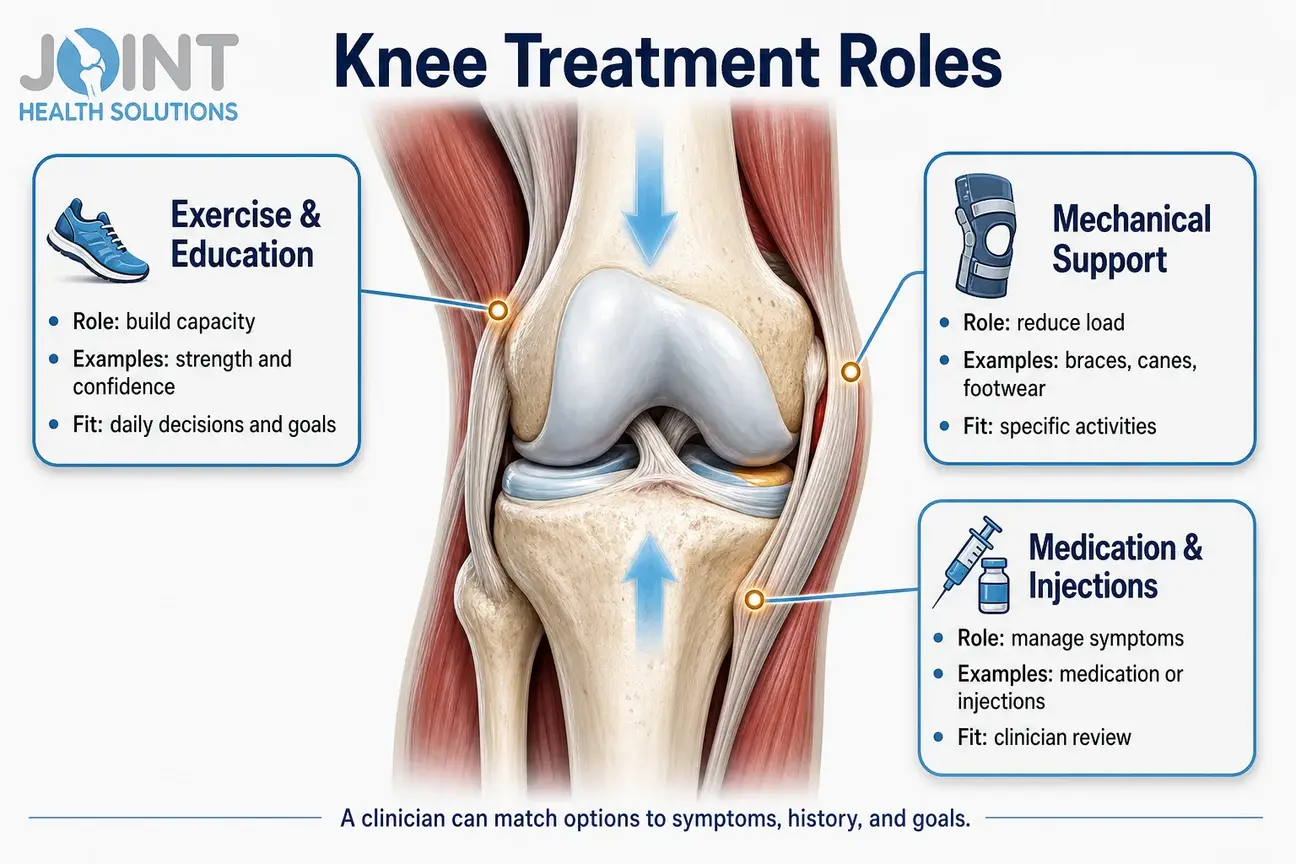 JOINT
HEALTH SOLUTIONS

Knee Treatment Roles

Exercise & Education

- Role: build capacity
- Examples: strength and confidence
- Fit: daily decisions and goals

Mechanical Support

- Role: reduce load
- Examples: braces, canes, footwear
- Fit: specific activities

Medication & Injections

- Role: manage symptoms
- Examples: medication or injections
- Fit: clinician review

A clinician can match options to symptoms, history, and goals.